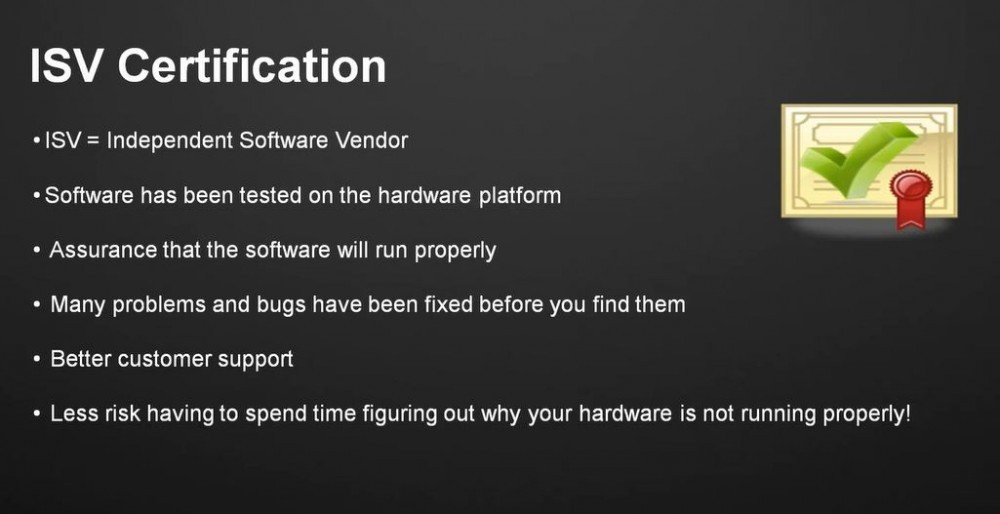 ISV Certification

• ISV = Independent Software Vendor

• Software has been tested on the hardware platform

• Assurance that the software will run properly

• Many problems and bugs have been fixed before you find them

• Better customer support

• Less risk having to spend time figuring out why your hardware is not running properly!